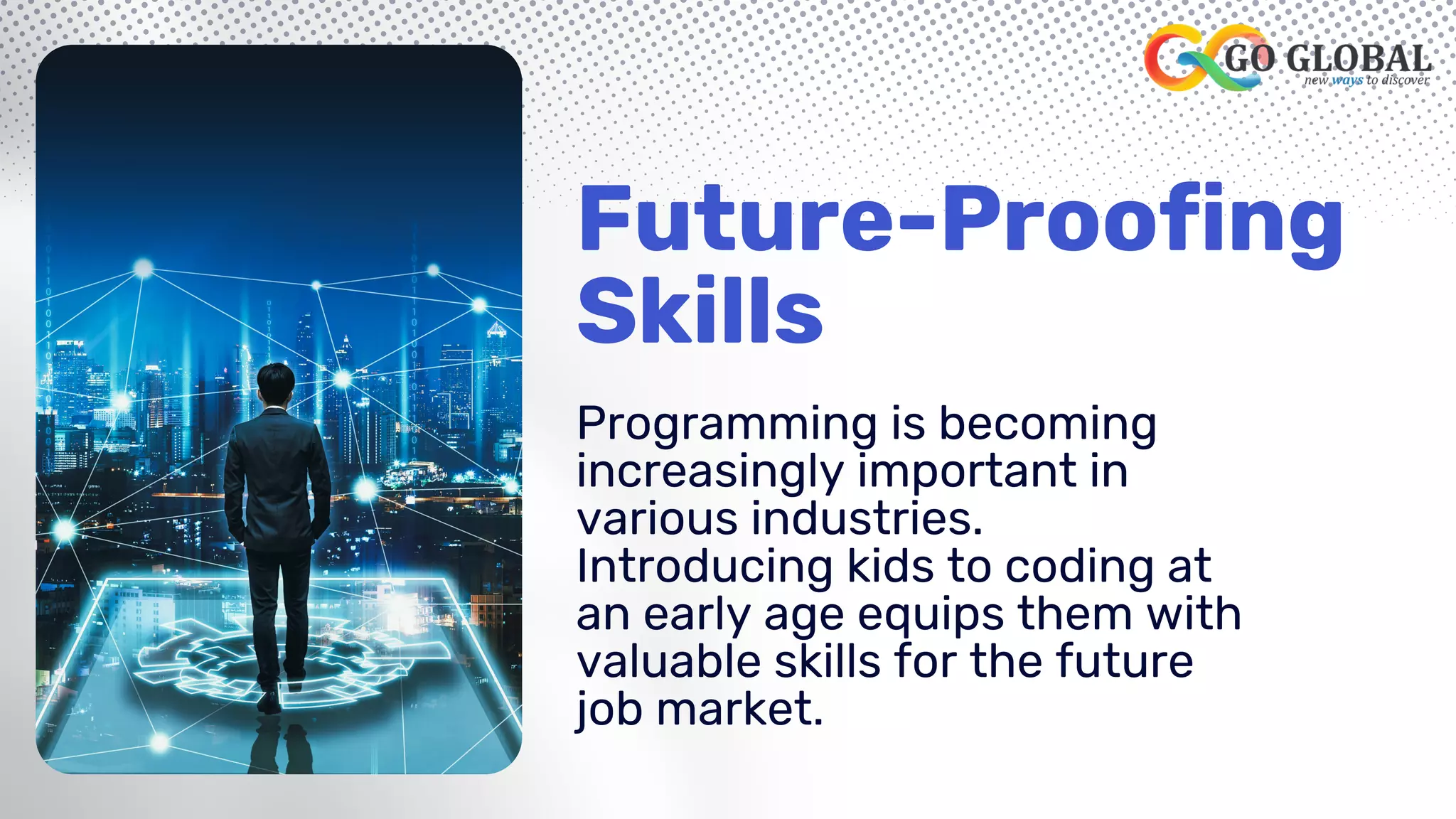 GO GLOBAL
new ways to discover

Future-Proofing Skills

Programming is becoming increasingly important in various industries. Introducing kids to coding at an early age equips them with valuable skills for the future job market.